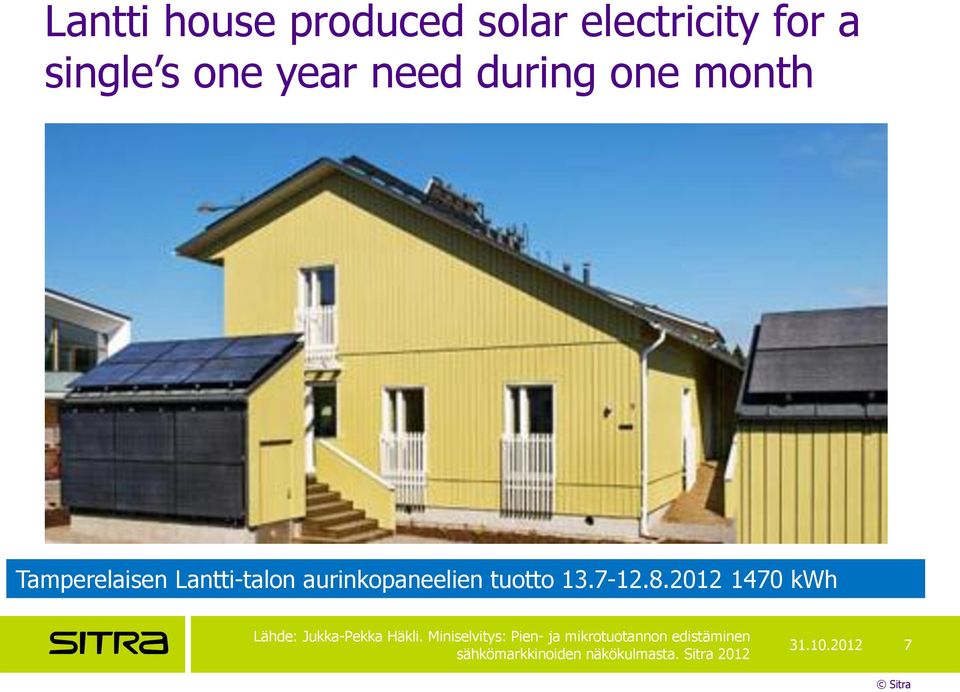 Lantti house produced solar electricity for a single's one year need during one month

Tamperelaisen Lantti-talon aurinkopaneelien tuotto 13.7-12.8.2012 1470 kWh

SITRA

Lähde: Jukka-Pekka Häkli. Miniselvitys: Pien- ja mikrotuotannon edistäminen sähkömarkkinoiden näkökulmasta. Sitra 2012

31.10.2012

7

© Sitra